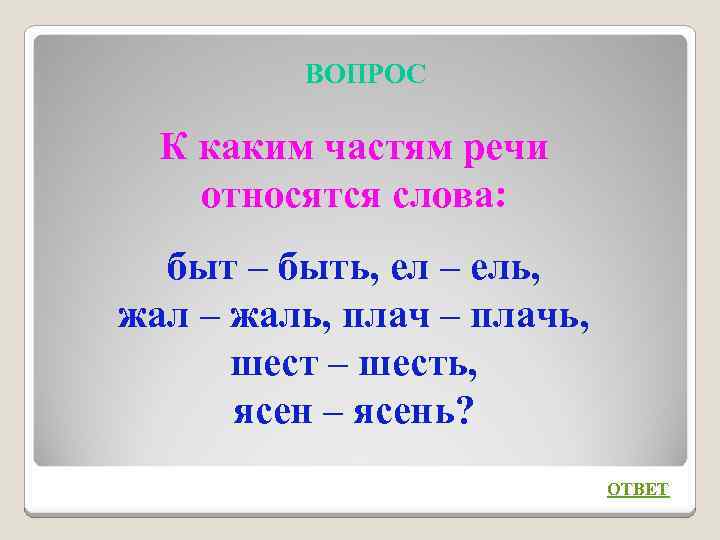 ВОПРОС

К каким частям речи относятся слова:

быт – быть, ел – ель, жал – жаль, плач – плачь, шест – шесть, ясен – ясень?

ОТВЕТ